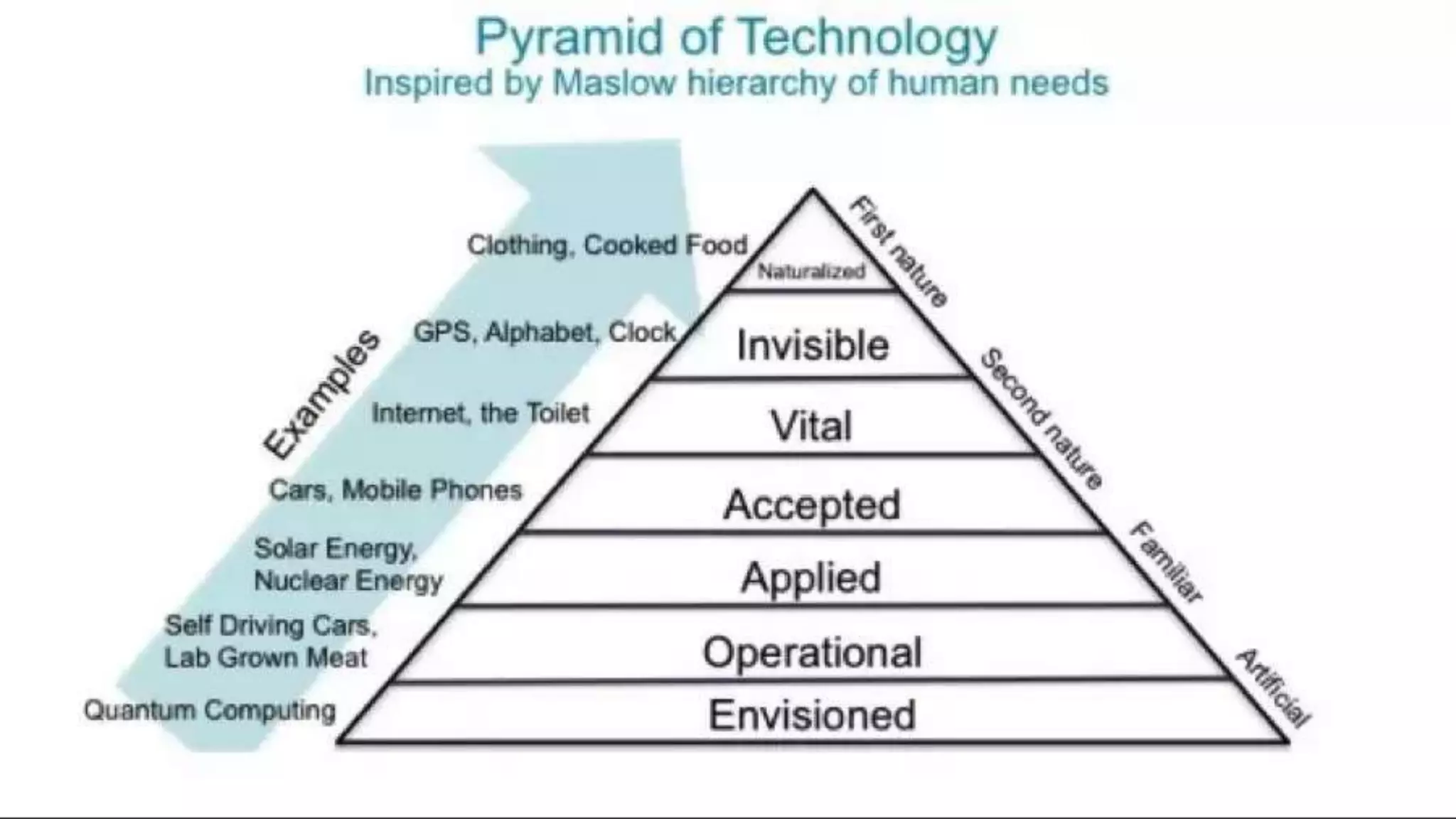 Pyramid of Technology
Inspired by Maslow hierarchy of human needs

Examples

Clothing, Cooked Food
GPS, Alphabet, Clock
Internet, the Toilet
Cars, Mobile Phones
Solar Energy, Nuclear Energy
Self Driving Cars, Lab Grown Meat
Quantum Computing

Naturalized
Invisible
Vital
Accepted
Applied
Operational
Envisioned

First nature
Second nature
Familiar
Artificial